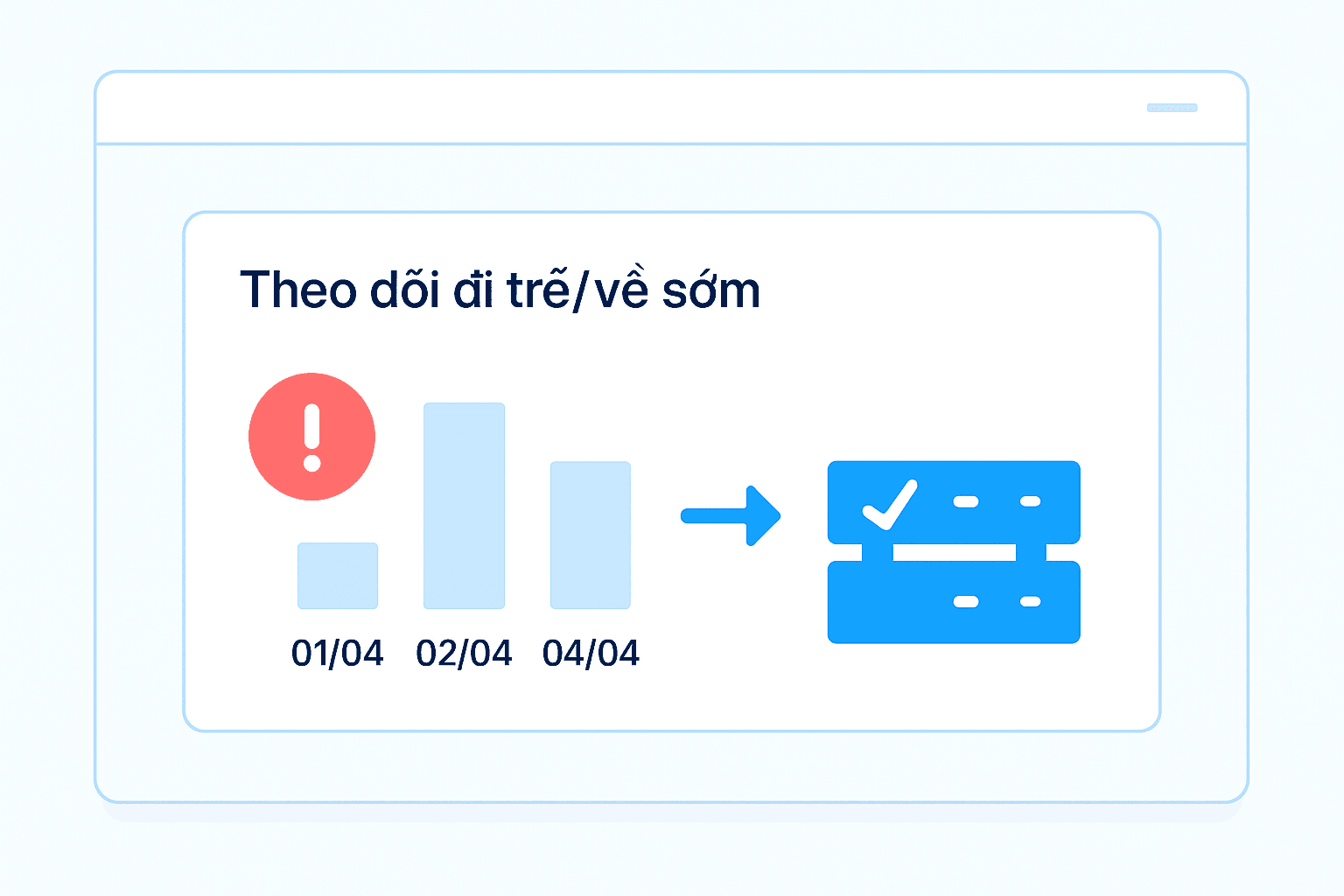 Theo dõi đi trễ/về sớm

01/04 02/04 04/04